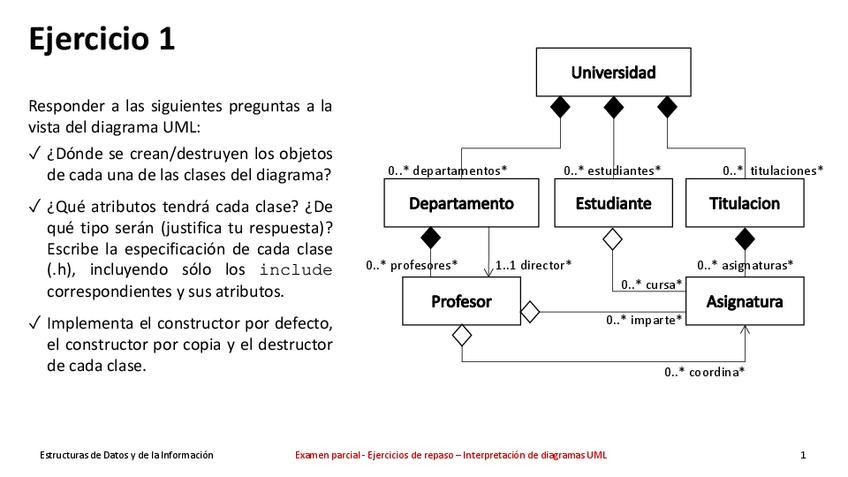 Ejercicio 1

Responder a las siguientes preguntas a la vista del diagrama UML:

✓ ¿Dónde se crean/destruyen los objetos de cada una de las clases del diagrama?

✓ ¿Qué atributos tendrá cada clase? ¿De qué tipo serán (justifica tu respuesta)? Escribe la especificación de cada clase (.h), incluyendo sólo los include correspondientes y sus atributos.

✓ Implementa el constructor por defecto, el constructor por copia y el destructor de cada clase.

Universidad

0..* departamentos*

0..* estudiantes*

0..* titulaciones*

Departamento

Estudiante

Titulacion

0..* profesores*

1..1 director*

0..* asignaturas*

0..* cursa*

Profesor

Asignatura

0..* imparte*

0..* coordina*

Estructuras de Datos y de la Información

Examen parcial - Ejercicios de repaso – Interpretación de diagramas UML

1